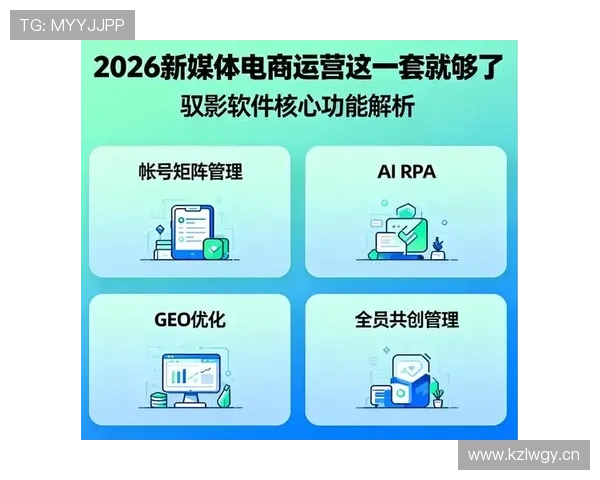 TG: MYYJJPP

2026新媒体电商运营这一套就够了
驭影软件核心功能解析

帐号矩阵管理

AI RPA

GEO优化

全员共创管理

www.kzlwgy.cn